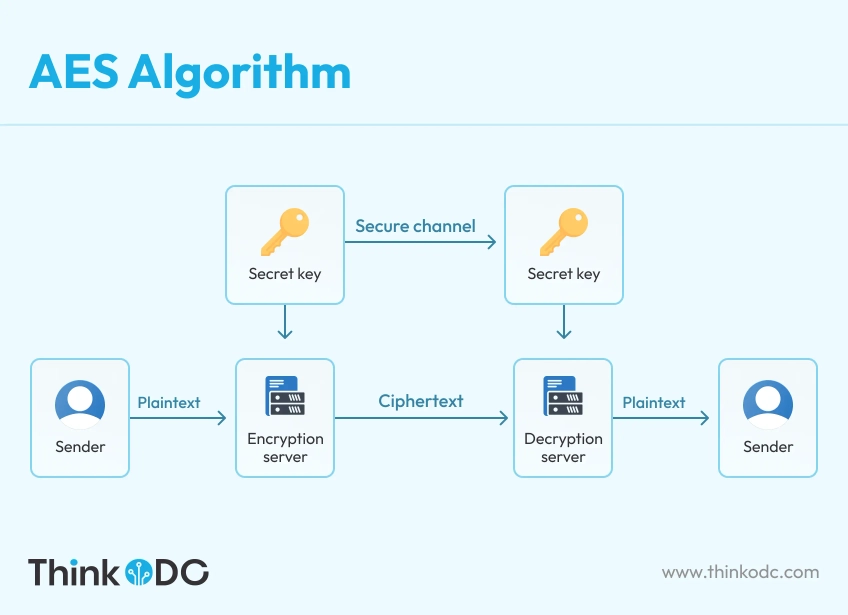 AES Algorithm

Secret key

Secure channel

Secret key

Sender

Plaintext

Encryption server

Ciphertext

Decryption server

Plaintext

Sender

ThinkODC

www.thinkodc.com